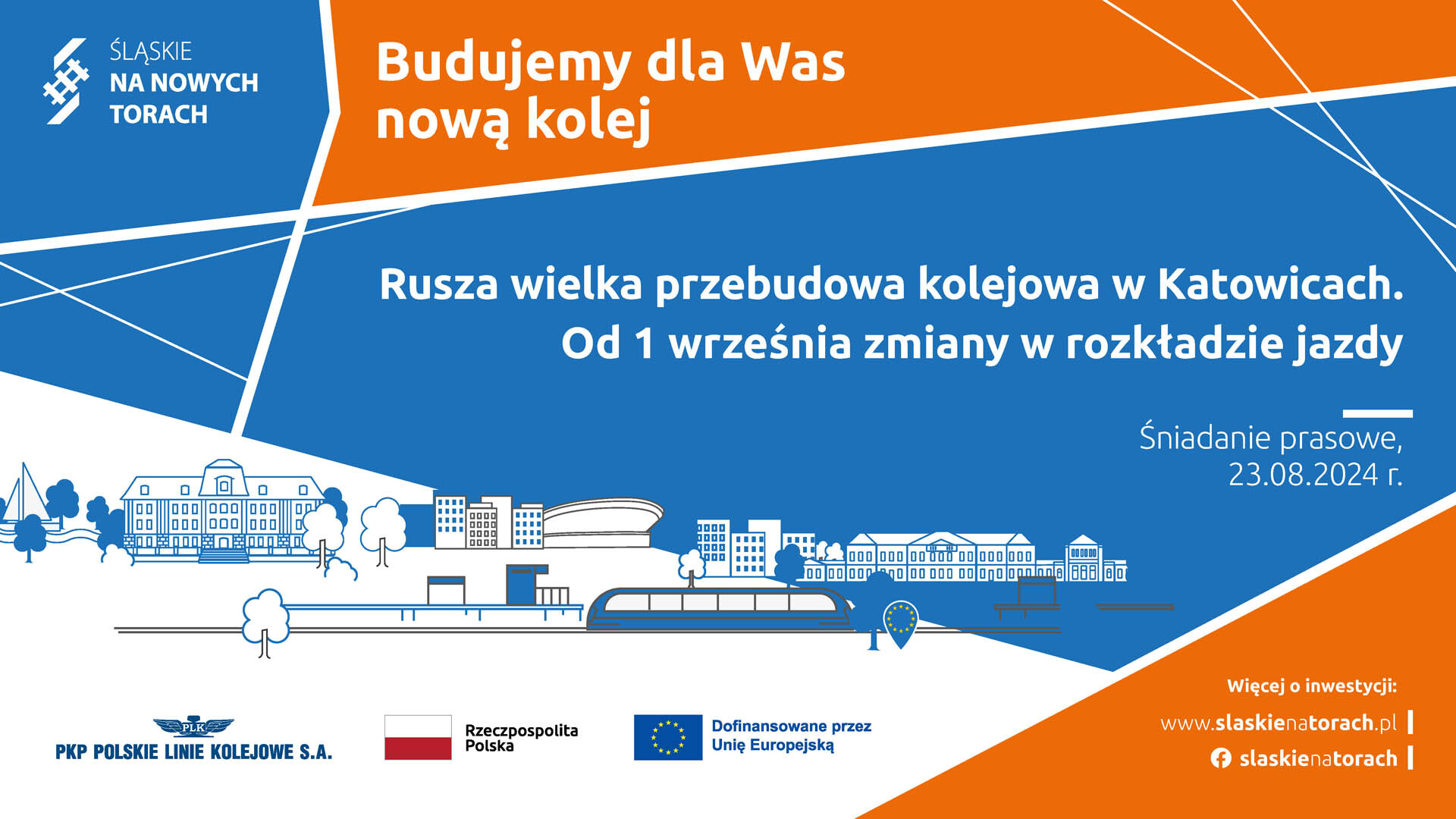 ŚLĄSKIE
NA NOWYCH
TORACH

Budujemy dla Was
nową kolej

Rusza wielka przebudowa kolejowa w Katowicach.
Od 1 września zmiany w rozkładzie jazdy

Śniadanie prasowe,
23.08.2024 r.

PLK
PKP POLSKIE LINIE KOLEJOWE S.A.

Rzeczpospolita
Polska

Dofinansowane przez
Unię Europejską

Więcej o inwestycji:
www.slaskienatorach.pl
slaskienatorach